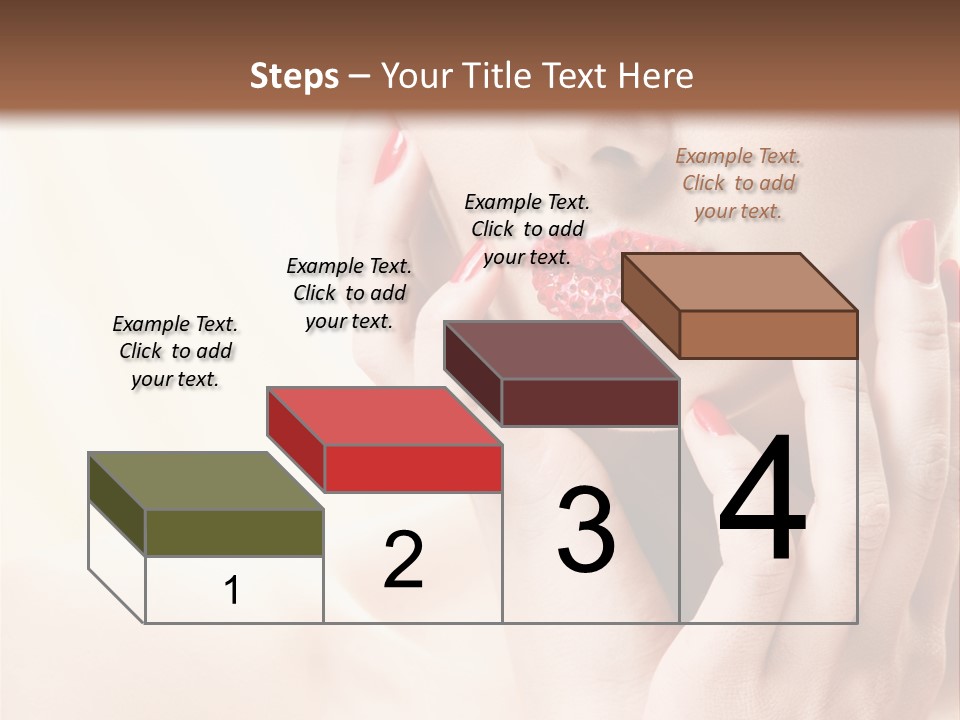 Steps – Your Title Text Here

Example Text. Click to add your text.

Example Text. Click to add your text.

Example Text. Click to add your text.

Example Text. Click to add your text.

1

2

3

4